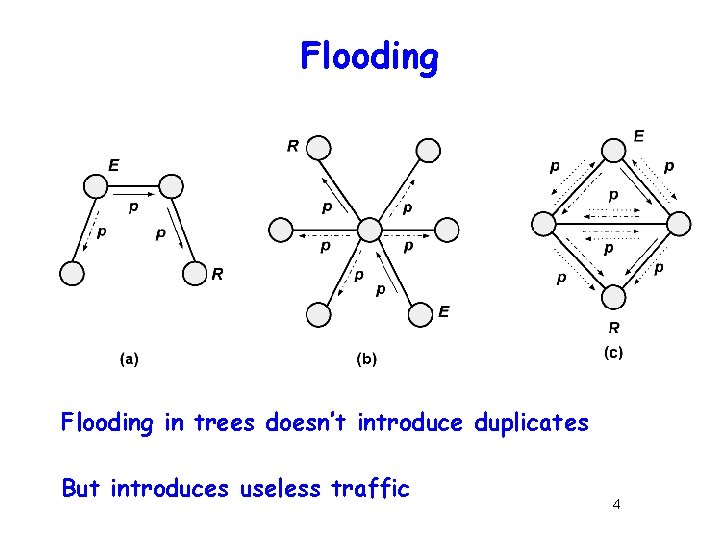 Flooding

E
p
p
p
R
(a)

R
p
p
p
p
p
p
E
(b)

E
p
p
p
p
p
p
R
(c)

Flooding in trees doesn't introduce duplicates

But introduces useless traffic

4